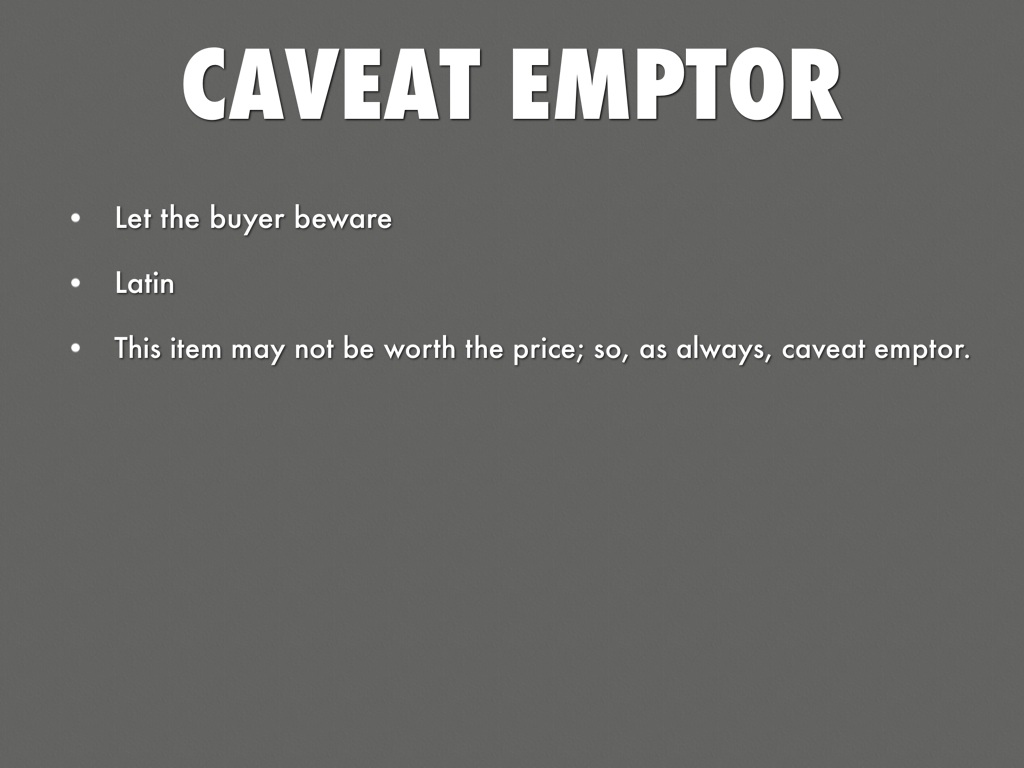 CAVEAT EMPTOR

• Let the buyer beware

• Latin

• This item may not be worth the price; so, as always, caveat emptor.